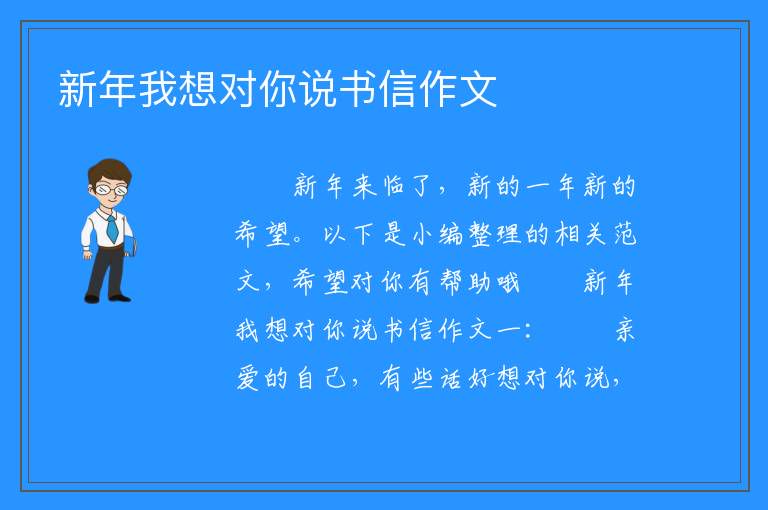 新年我想对你说书信作文

新年来临了，新的一年新的希望。以下是小编整理的相关范文，希望对你有帮助哦　　新年我想对你说书信作文一：　　亲爱的自己，有些话好想对你说，